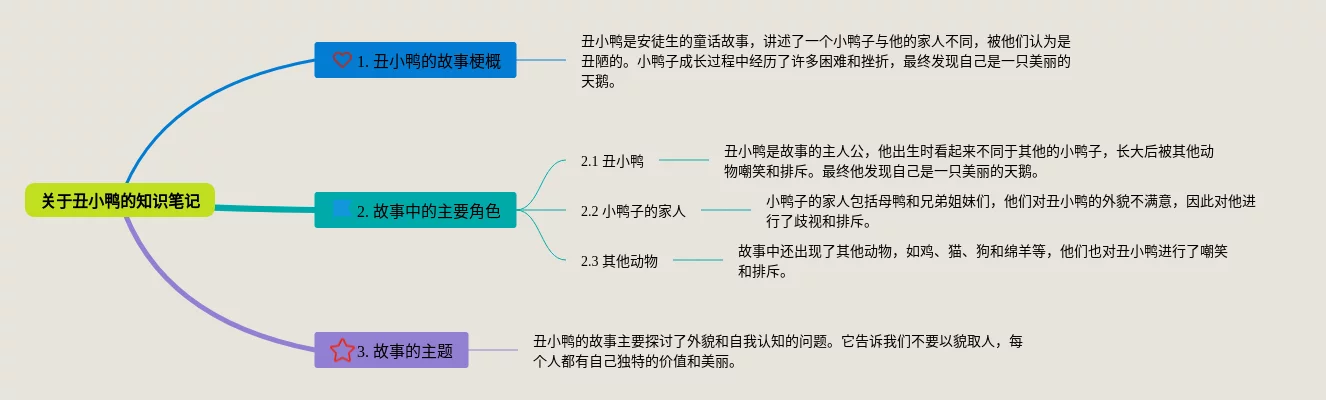 关于丑小鸭的知识笔记

1. 丑小鸭的故事梗概

丑小鸭是安徒生的童话故事，讲述了一个小鸭子与他的家人不同，被他们认为是丑陋的。小鸭子成长过程中经历了许多困难和挫折，最终发现自己是一只美丽的天鹅。

2. 故事中的主要角色

2.1 丑小鸭

丑小鸭是故事的主人公，他出生时看起来不同于其他的小鸭子，长大后被其他动物嘲笑和排斥。最终他发现自己是一只美丽的天鹅。

2.2 小鸭子的家人

小鸭子的家人包括母鸭和兄弟姐妹们，他们对丑小鸭的外貌不满意，因此对他进行了歧视和排斥。

2.3 其他动物

故事中还出现了其他动物，如鸡、猫、狗和绵羊等，他们也对丑小鸭进行了嘲笑和排斥。

3. 故事的主题

丑小鸭的故事主要探讨了外貌和自我认知的问题。它告诉我们不要以貌取人，每个人都有自己独特的价值和美丽。